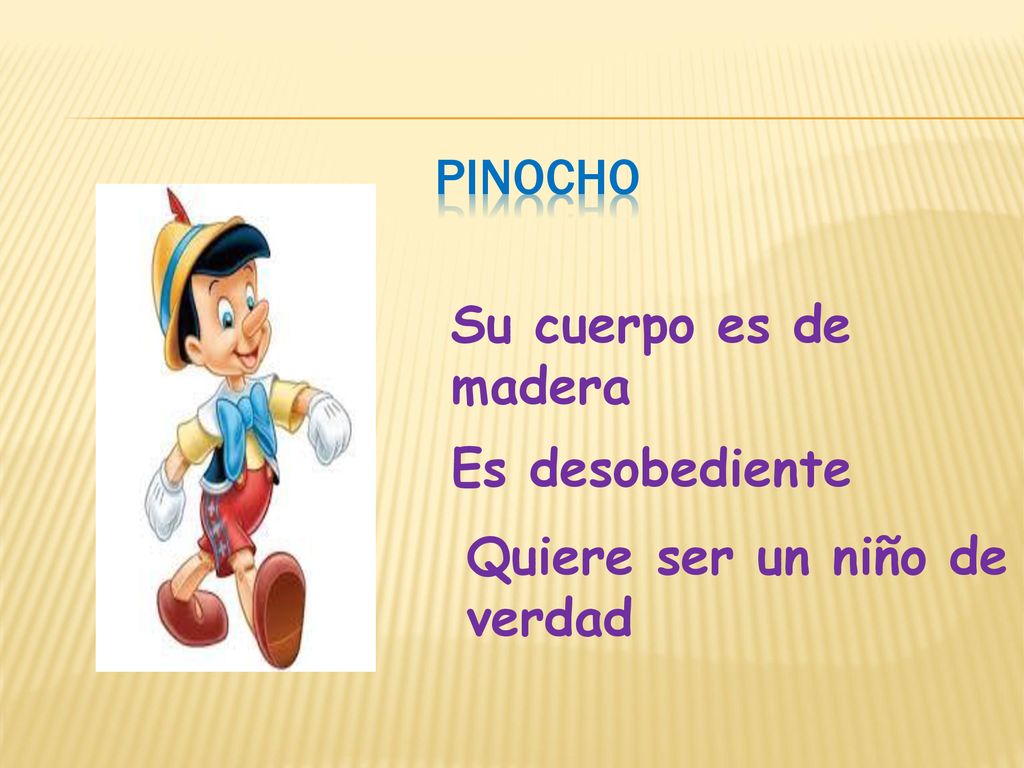 PINOCHO

Su cuerpo es de madera

Es desobediente

Quiere ser un niño de verdad